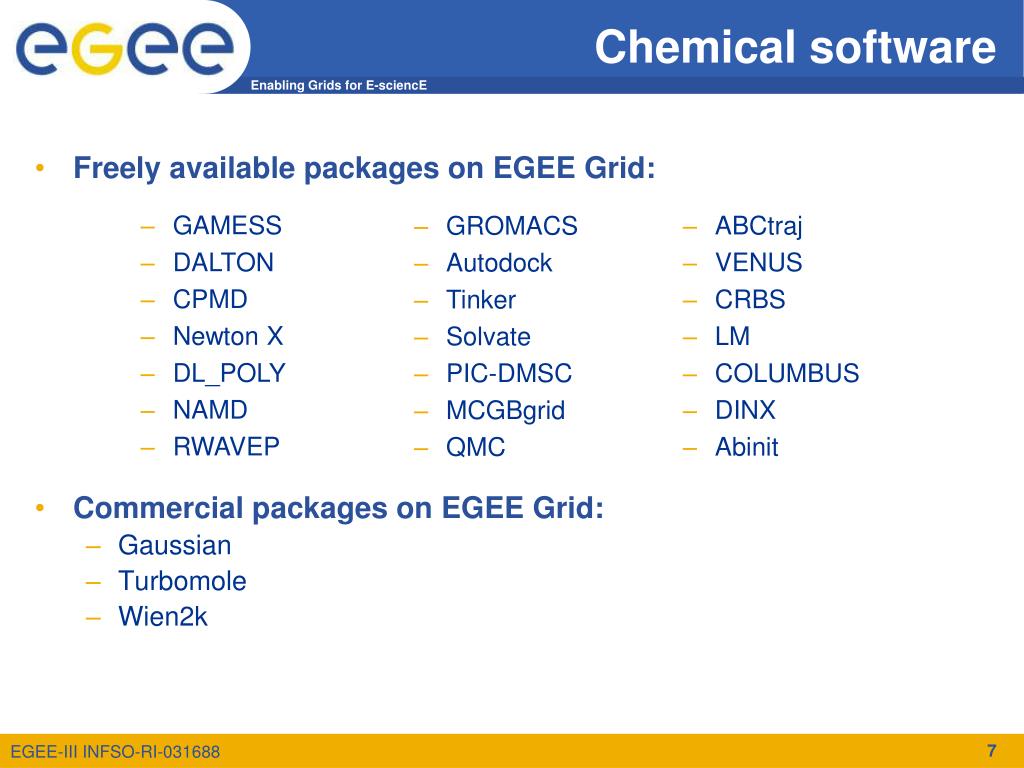 egee

Enabling Grids for E-sciencE

Chemical software

• Freely available packages on EGEE Grid:

– GAMESS
– DALTON
– CPMD
– Newton X
– DL_POLY
– NAMD
– RWAVEP

– GROMACS
– Autodock
– Tinker
– Solvate
– PIC-DMSC
– MCGBgrid
– QMC

– ABCtraj
– VENUS
– CRBS
– LM
– COLUMBUS
– DINX
– Abinit

• Commercial packages on EGEE Grid:
– Gaussian
– Turbomole
– Wien2k

EGEE-III INFSO-RI-031688

7